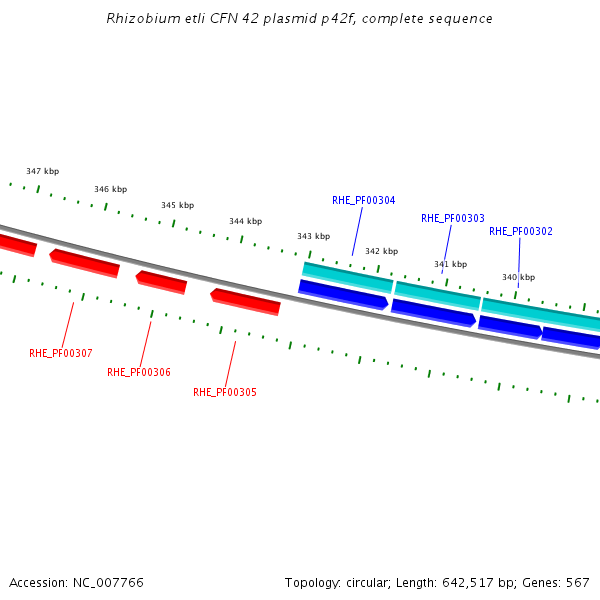 Rhizobium etli CFN 42 plasmid p42f, complete sequence

347 kbp
346 kbp
345 kbp
344 kbp
343 kbp
342 kbp
341 kbp
340 kbp

RHE_PF00304
RHE_PF00303
RHE_PF00302

RHE_PF00307
RHE_PF00306
RHE_PF00305

Accession: NC_007766

Topology: circular; Length: 642,517 bp; Genes: 567